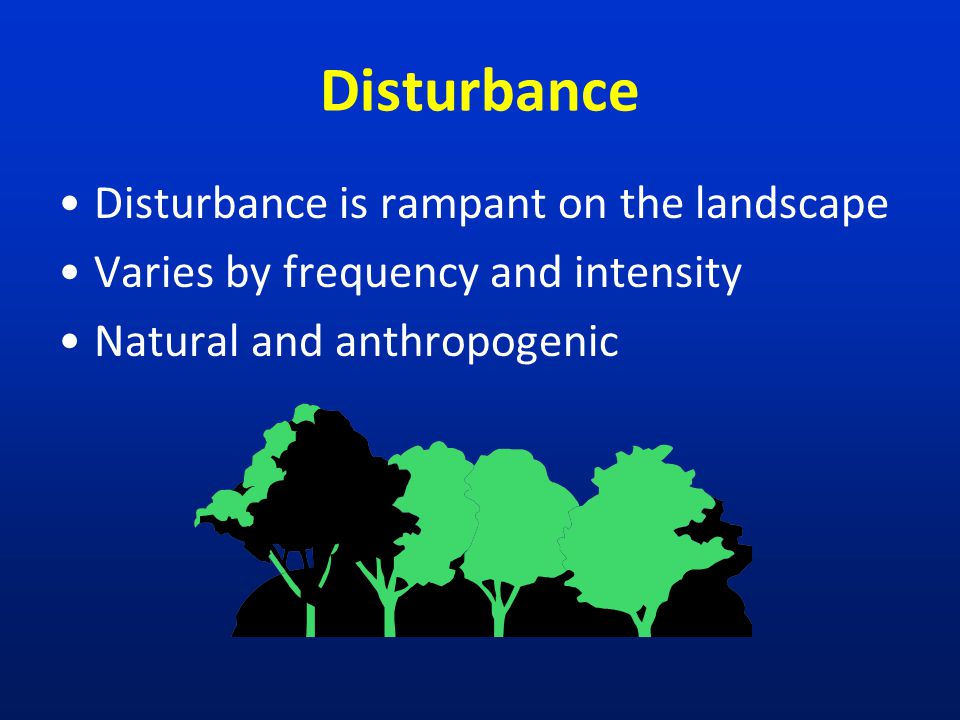 Disturbance

• Disturbance is rampant on the landscape
• Varies by frequency and intensity
• Natural and anthropogenic